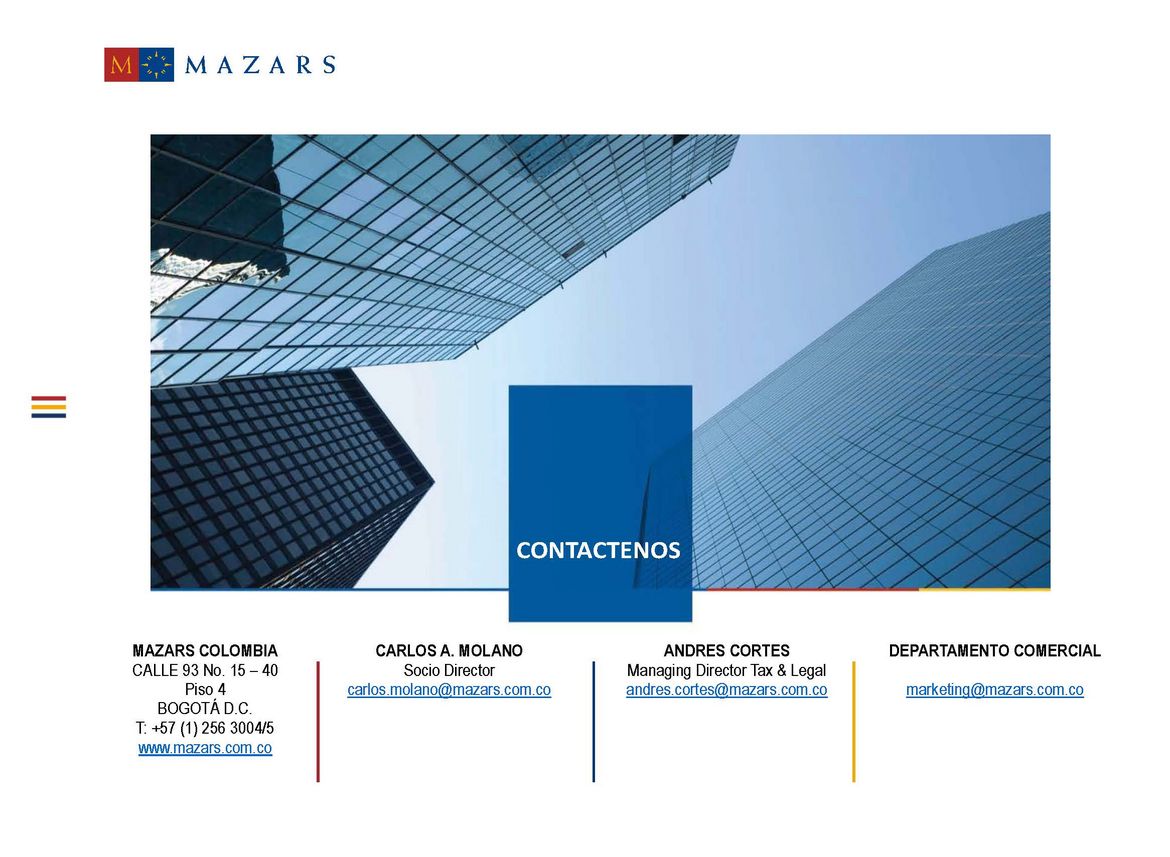 M MAZARS

CONTACTENOS

MAZARS COLOMBIA
CALLE 93 No. 15 – 40
Piso 4
BOGOTÁ D.C.
T: +57 (1) 256 3004/5
www.mazars.com.co

CARLOS A. MOLANO
Socio Director
carlos.molano@mazars.com.co

ANDRES CORTES
Managing Director Tax & Legal
andres.cortes@mazars.com.co

DEPARTAMENTO COMERCIAL
marketing@mazars.com.co